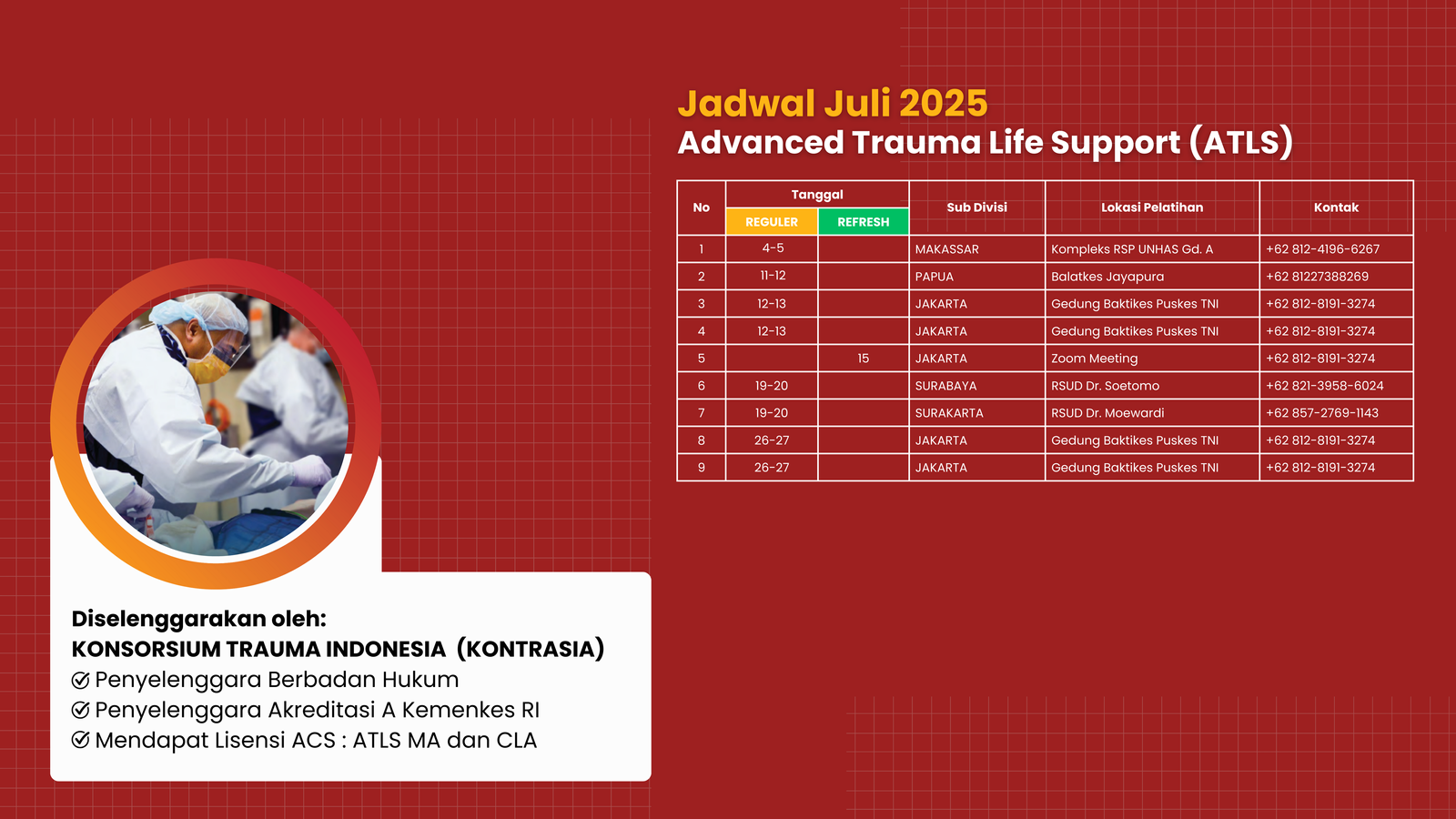 Jadwal Juli 2025
Advanced Trauma Life Support (ATLS)

| No | Tanggal REGULER | Tanggal REFRESH | Sub Divisi | Lokasi Pelatihan | Kontak |
|---|---|---|---|---|---|
| 1 | 4-5 | | MAKASSAR | Kompleks RSP UNHAS Gd. A | +62 812-4196-6267 |
| 2 | 11-12 | | PAPUA | Balatkes Jayapura | +62 81227388269 |
| 3 | 12-13 | | JAKARTA | Gedung Baktikes Puskes TNI | +62 812-8191-3274 |
| 4 | 12-13 | | JAKARTA | Gedung Baktikes Puskes TNI | +62 812-8191-3274 |
| 5 | | 15 | JAKARTA | Zoom Meeting | +62 812-8191-3274 |
| 6 | 19-20 | | SURABAYA | RSUD Dr. Soetomo | +62 821-3958-6024 |
| 7 | 19-20 | | SURAKARTA | RSUD Dr. Moewardi | +62 857-2769-1143 |
| 8 | 26-27 | | JAKARTA | Gedung Baktikes Puskes TNI | +62 812-8191-3274 |
| 9 | 26-27 | | JAKARTA | Gedung Baktikes Puskes TNI | +62 812-8191-3274 |

Diselenggarakan oleh:
KONSORSIUM TRAUMA INDONESIA (KONTRASIA)
Penyelenggara Berbadan Hukum
Penyelenggara Akreditasi A Kemenkes RI
Mendapat Lisensi ACS : ATLS MA dan CLA